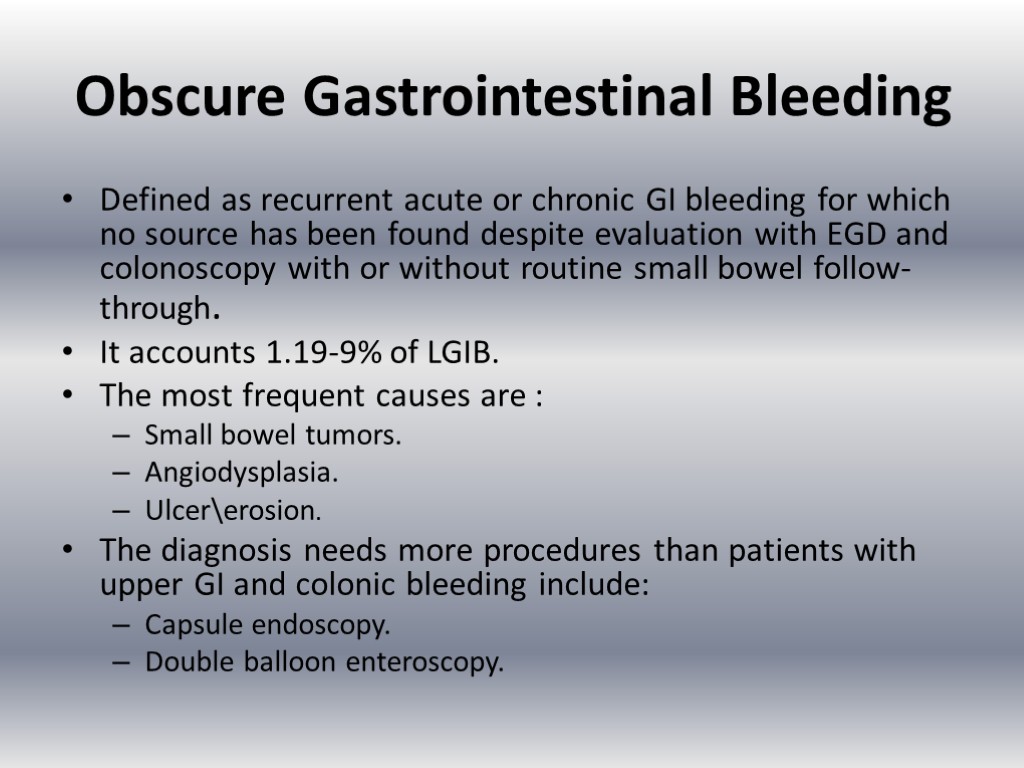 Obscure Gastrointestinal Bleeding

• Defined as recurrent acute or chronic GI bleeding for which no source has been found despite evaluation with EGD and colonoscopy with or without routine small bowel follow-through.
• It accounts 1.19-9% of LGIB.
• The most frequent causes are :
  – Small bowel tumors.
  – Angiodysplasia.
  – Ulcer\erosion.
• The diagnosis needs more procedures than patients with upper GI and colonic bleeding include:
  – Capsule endoscopy.
  – Double balloon enteroscopy.